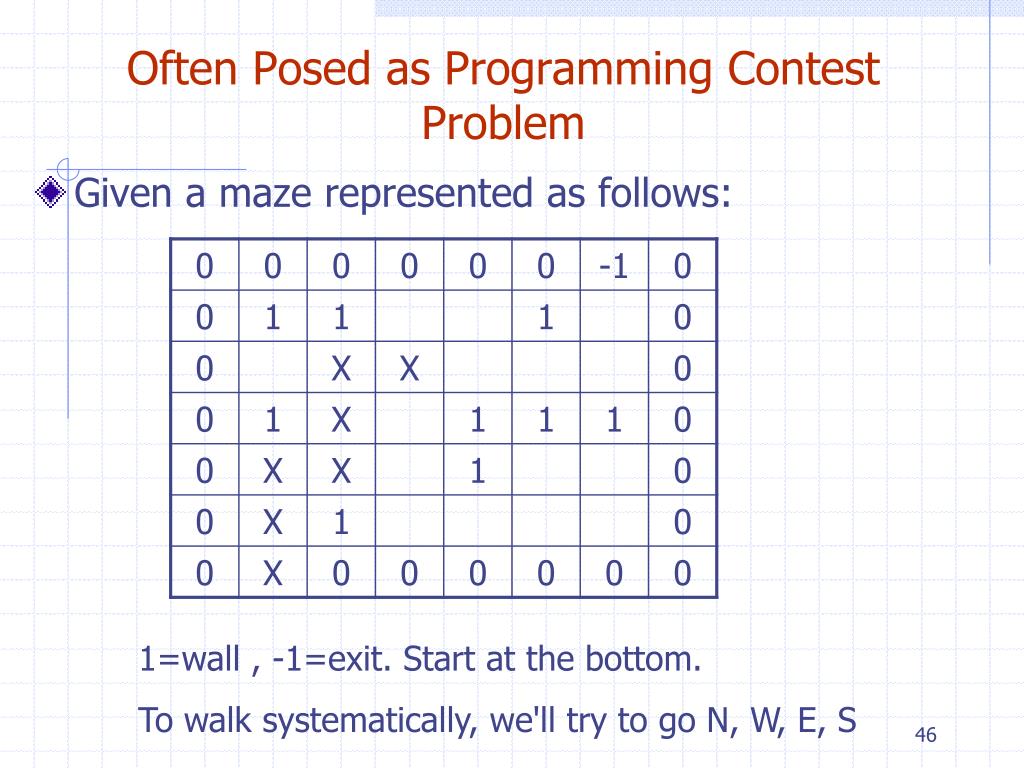 Often Posed as Programming Contest Problem

Given a maze represented as follows:

| 0 | 0 | 0 | 0 | 0 | 0 | -1 | 0 |
|---|---|---|---|---|---|---|---|
| 0 | 1 | 1 |  |  | 1 |  | 0 |
| 0 |  | X | X |  |  |  | 0 |
| 0 | 1 | X |  | 1 | 1 | 1 | 0 |
| 0 | X | X |  | 1 |  |  | 0 |
| 0 | X | 1 |  |  |  |  | 0 |
| 0 | X | 0 | 0 | 0 | 0 | 0 | 0 |

1=wall , -1=exit. Start at the bottom.

To walk systematically, we'll try to go N, W, E, S

46